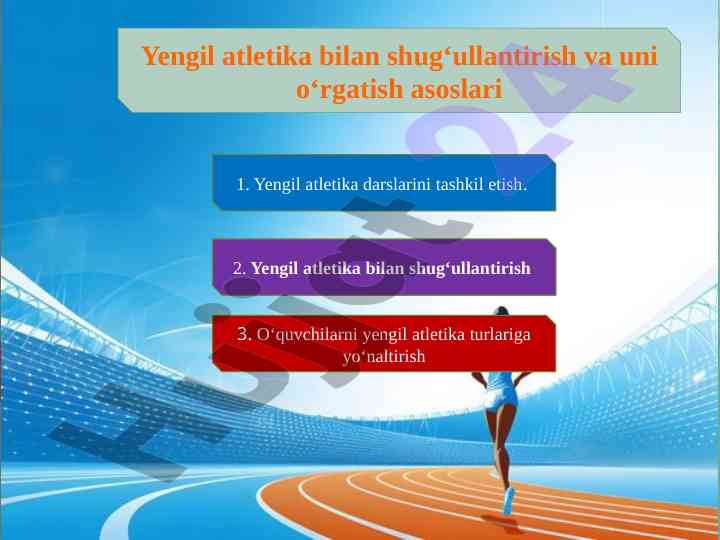 Yengil atletika bilan shug‘ullantirish va uni o‘rgatish asoslari

1. Yengil atletika darslarini tashkil etish.

2. Yengil atletika bilan shug‘ullantirish

3. O‘quvchilarni yengil atletika turlariga yo‘naltirish

Hujjat24